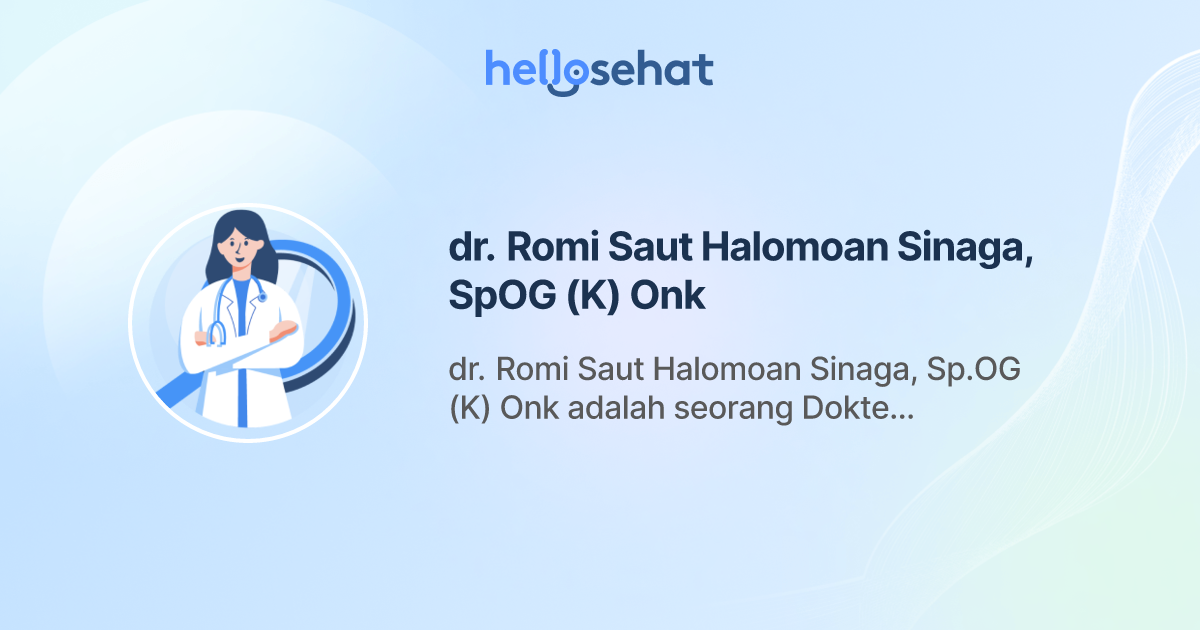 hellosehat

dr. Romi Saut Halomoan Sinaga, SpOG (K) Onk

dr. Romi Saut Halomoan Sinaga, Sp.OG (K) Onk adalah seorang Dokte...